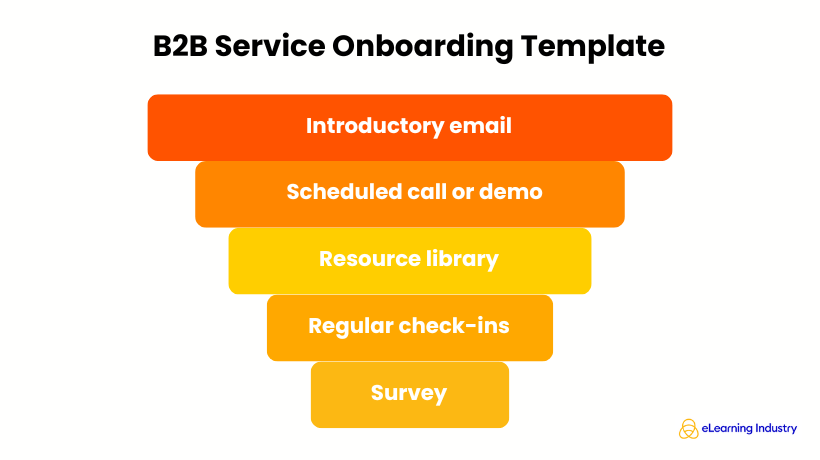 B2B Service Onboarding Template

Introductory email

Scheduled call or demo

Resource library

Regular check-ins

Survey

eLearning Industry